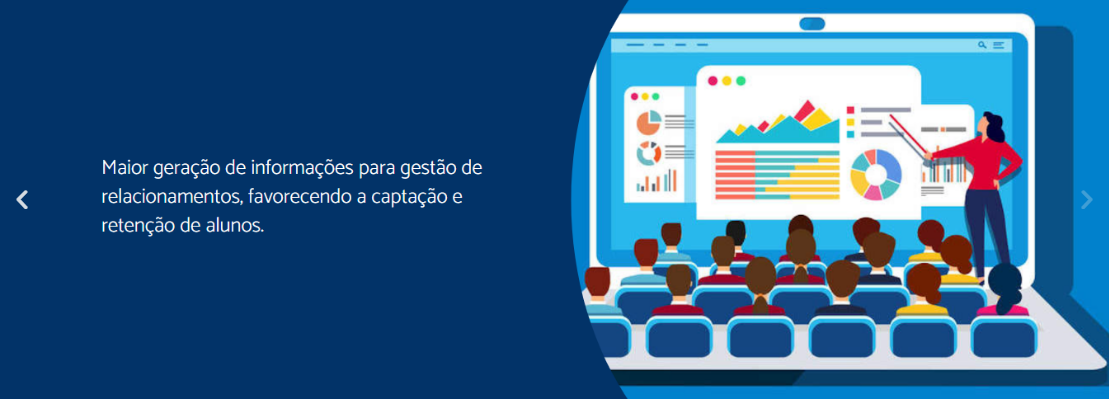 Maior geração de informações para gestão de relacionamentos, favorecendo a captação e retenção de alunos.